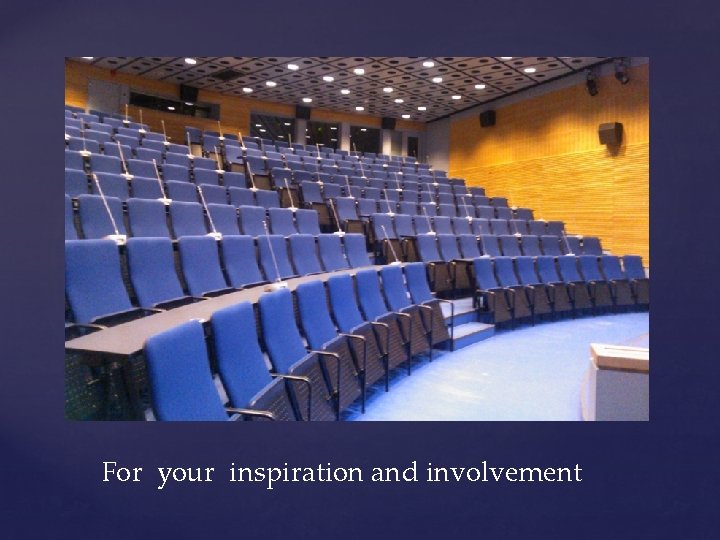 For your inspiration and involvement